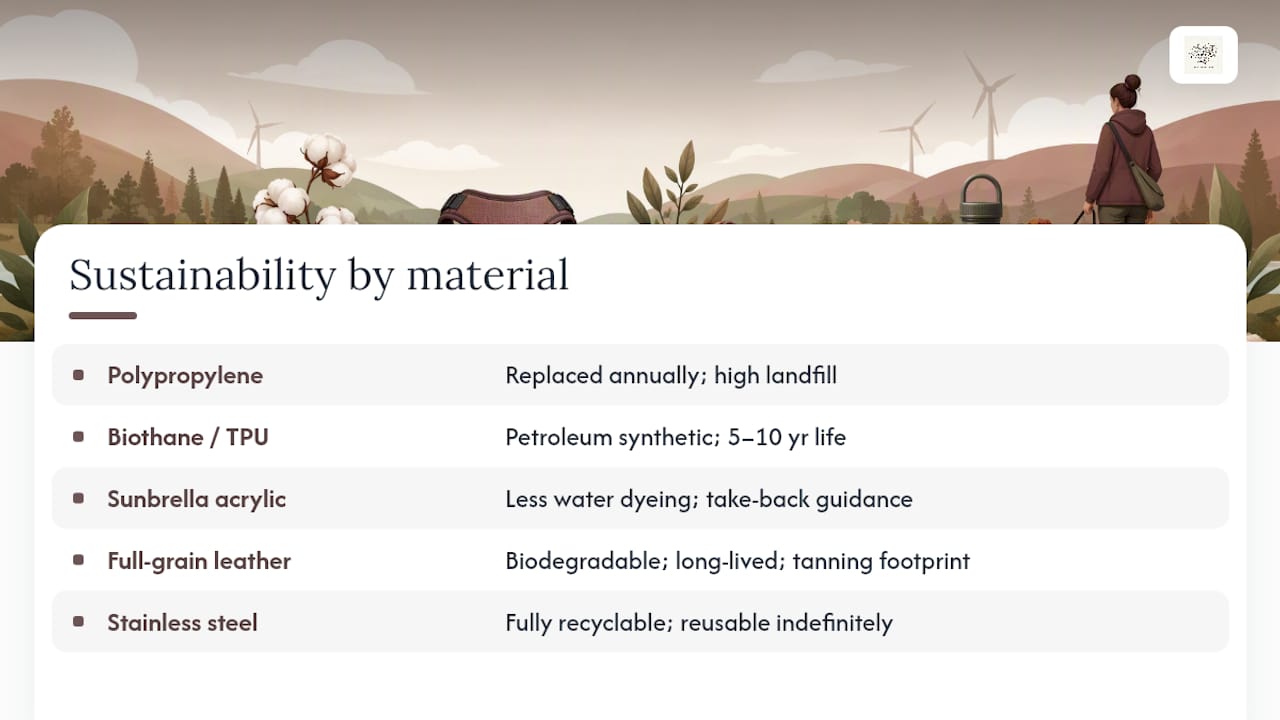 Sustainability by material

| | |
|---|---|
| Polypropylene | Replaced annually; high landfill |
| Biothane / TPU | Petroleum synthetic; 5–10 yr life |
| Sunbrella acrylic | Less water dyeing; take-back guidance |
| Full-grain leather | Biodegradable; long-lived; tanning footprint |
| Stainless steel | Fully recyclable; reusable indefinitely |